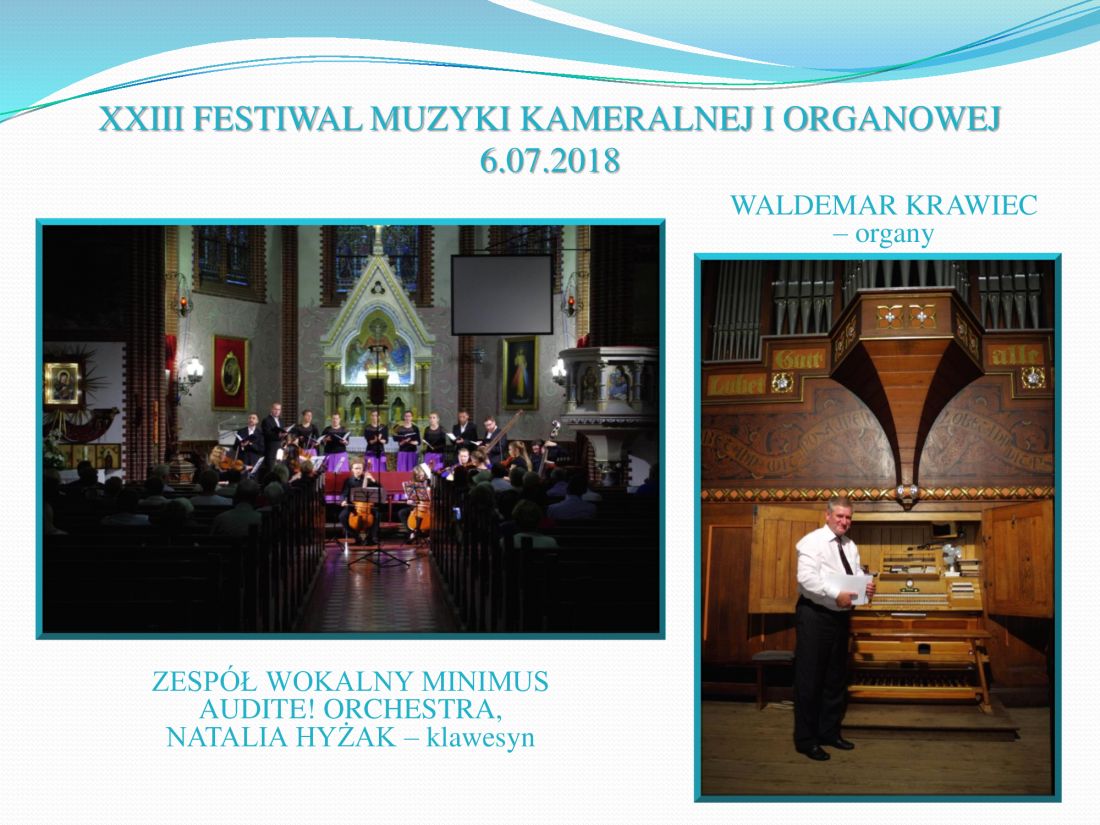 XXIII FESTIWAL MUZYKI KAMERALNEJ I ORGANOWEJ
6.07.2018

WALDEMAR KRAWIEC
– organy

Lobet Gott alle

ZESPÓŁ WOKALNY MINIMUS
AUDITE! ORCHESTRA,
NATALIA HYŻAK – klawesyn